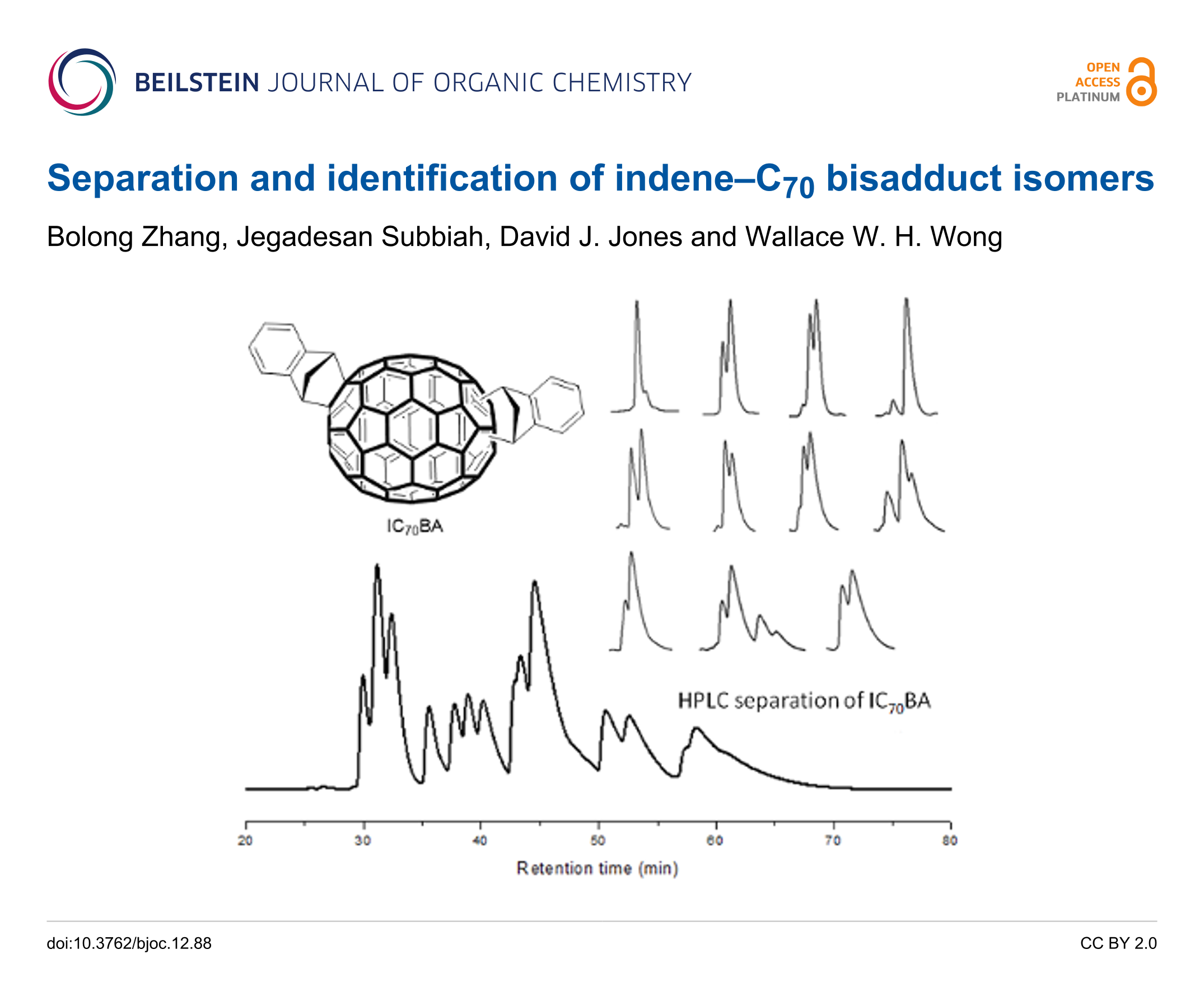 BEILSTEIN JOURNAL OF ORGANIC CHEMISTRY

OPEN ACCESS PLATINUM

Separation and identification of indene–$C_{70}$ bisadduct isomers

Bolong Zhang, Jegadesan Subbiah, David J. Jones and Wallace W. H. Wong

$IC_{70}BA$

HPLC separation of $IC_{70}BA$

20 30 40 50 60 70 80

Retention time (min)

doi:10.3762/bjoc.12.88

CC BY 2.0